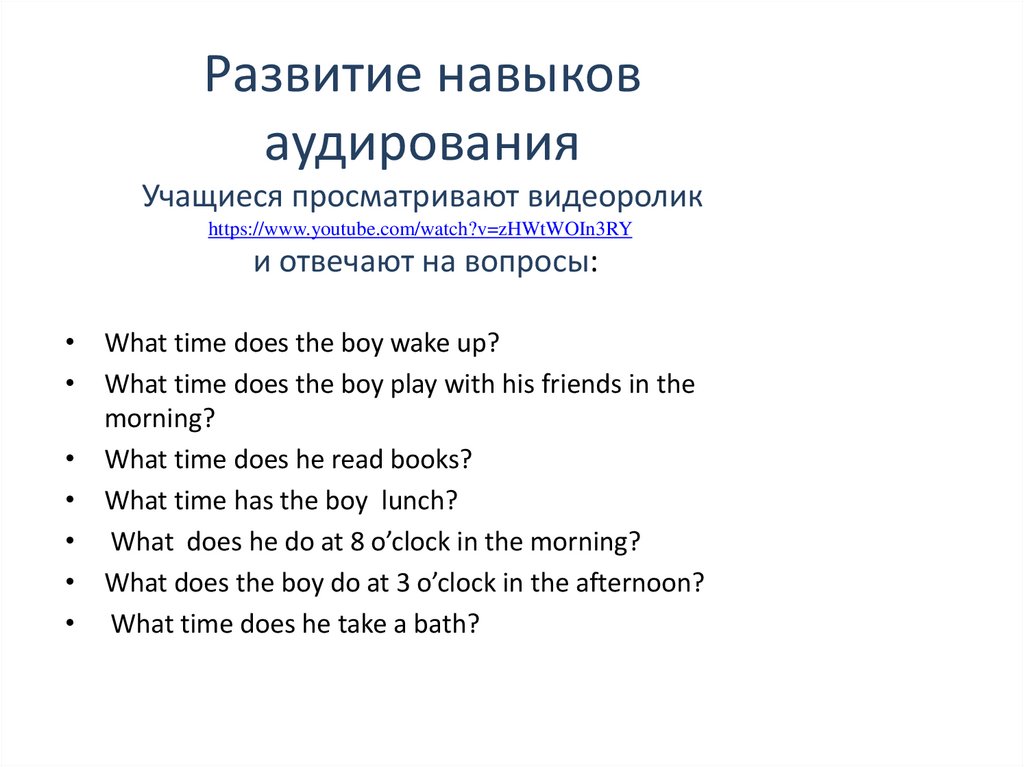 Развитие навыков аудирования
Учащиеся просматривают видеоролик https://www.youtube.com/watch?v=zHWtWOIn3RY и отвечают на вопросы:

• What time does the boy wake up?
• What time does the boy play with his friends in the morning?
• What time does he read books?
• What time has the boy lunch?
• What does he do at 8 o'clock in the morning?
• What does the boy do at 3 o'clock in the afternoon?
• What time does he take a bath?